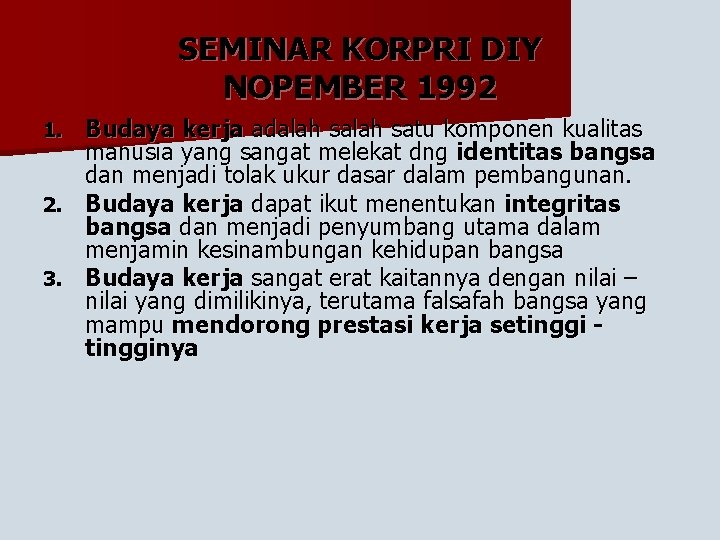 SEMINAR KORPRI DIY NOPEMBER 1992

1. Budaya kerja adalah salah satu komponen kualitas manusia yang sangat melekat dng identitas bangsa dan menjadi tolak ukur dasar dalam pembangunan.
2. Budaya kerja dapat ikut menentukan integritas bangsa dan menjadi penyumbang utama dalam menjamin kesinambungan kehidupan bangsa
3. Budaya kerja sangat erat kaitannya dengan nilai – nilai yang dimilikinya, terutama falsafah bangsa yang mampu mendorong prestasi kerja setinggi - tingginya